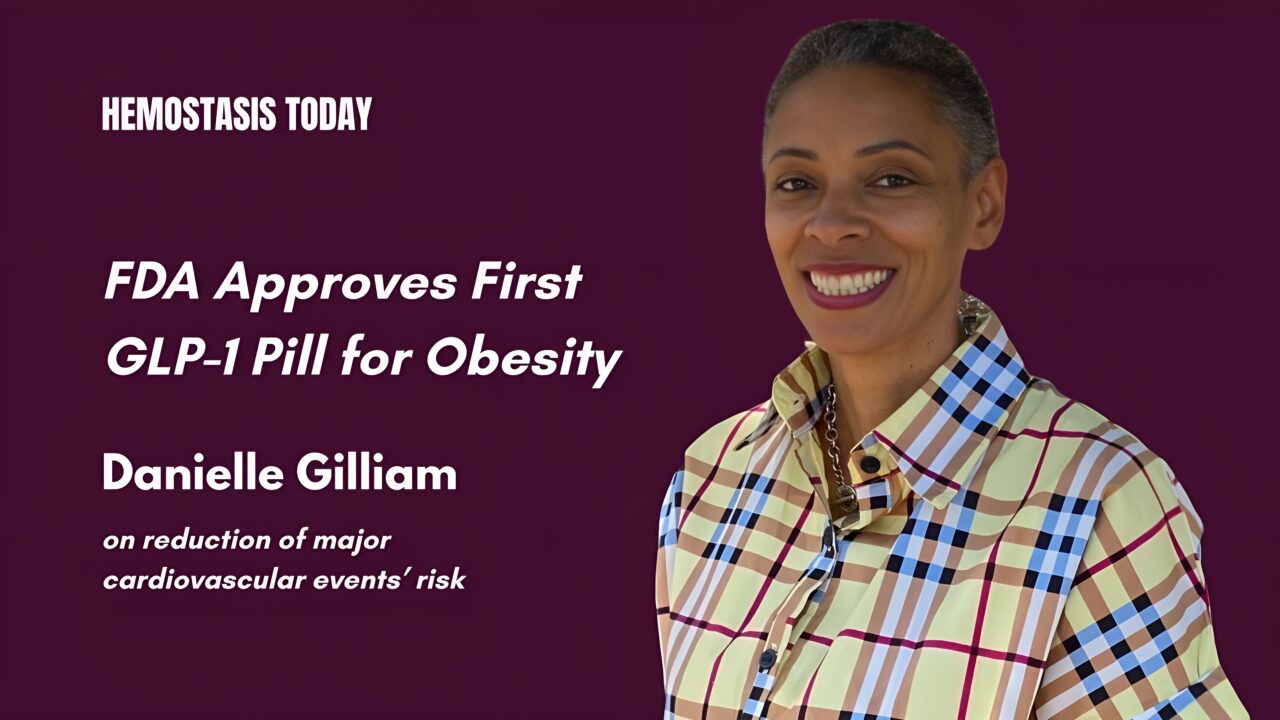 HEMOSTASIS TODAY

FDA Approves First GLP-1 Pill for Obesity

Danielle Gilliam

on reduction of major cardiovascular events' risk